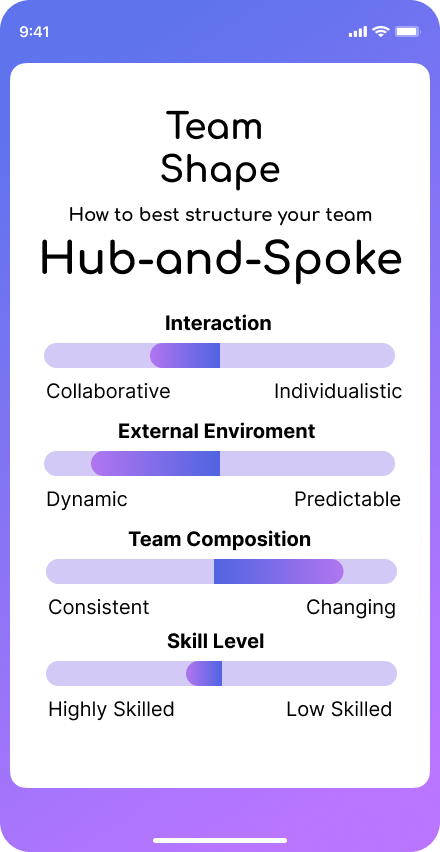 9:41

Team Shape

How to best structure your team

Hub-and-Spoke

Interaction

Collaborative Individualistic

External Enviroment

Dynamic Predictable

Team Composition

Consistent Changing

Skill Level

Highly Skilled Low Skilled